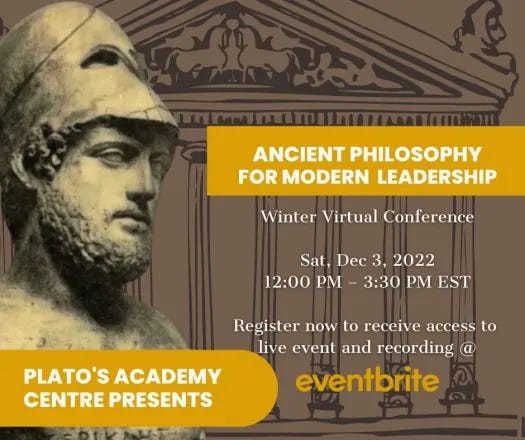 ANCIENT PHILOSOPHY FOR MODERN LEADERSHIP

Winter Virtual Conference

Sat, Dec 3, 2022
12:00 PM – 3:30 PM EST

Register now to receive access to live event and recording @

eventbrite

PLATO'S ACADEMY CENTRE PRESENTS